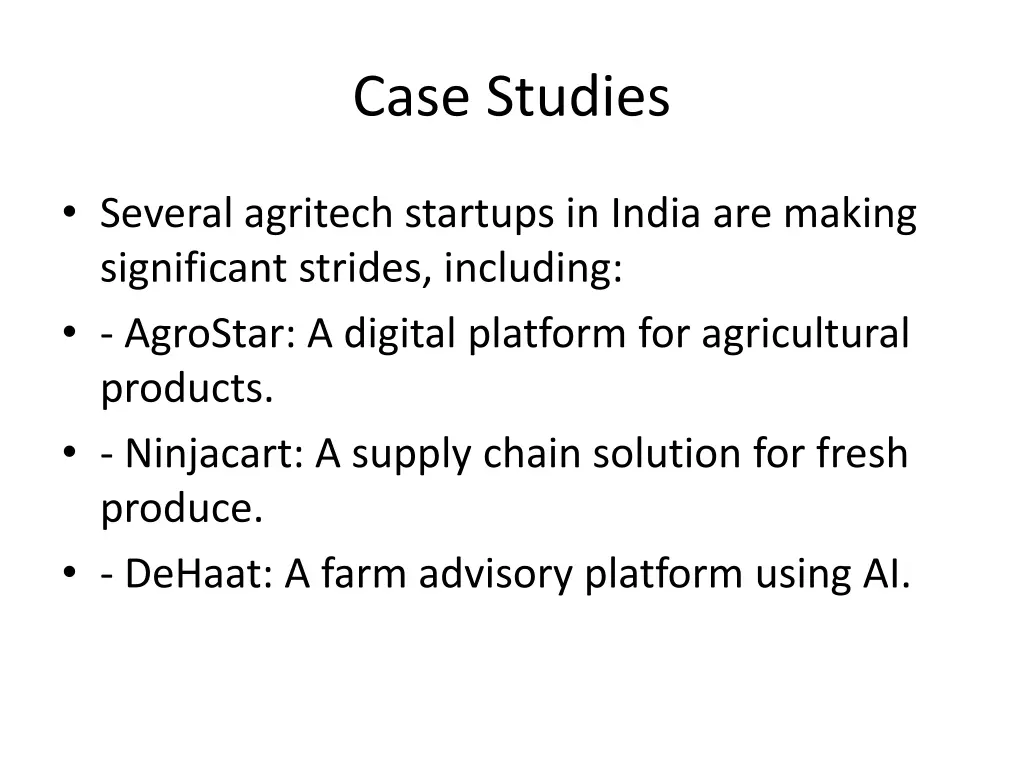 Case Studies

• Several agritech startups in India are making significant strides, including:
• - AgroStar: A digital platform for agricultural products.
• - Ninjacart: A supply chain solution for fresh produce.
• - DeHaat: A farm advisory platform using AI.